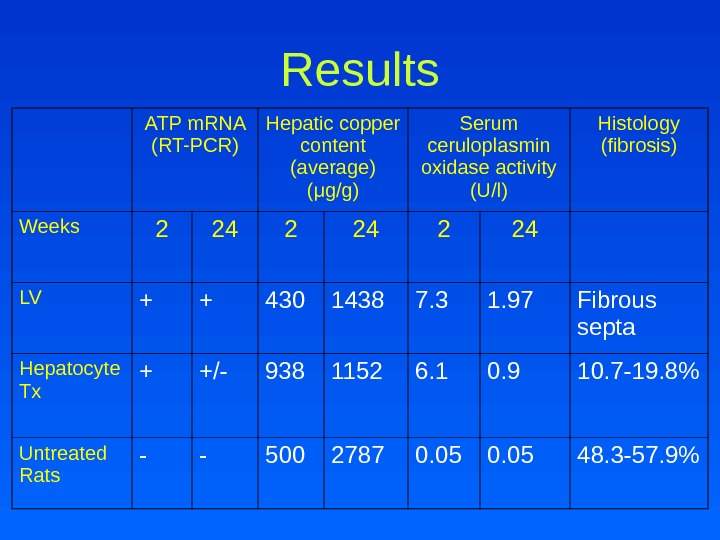 Results

| | ATP mRNA (RT-PCR) | | Hepatic copper content (average) (µg/g) | | Serum ceruloplasmin oxidase activity (U/l) | | Histology (fibrosis) |
|---|---|---|---|---|---|---|---|
| Weeks | 2 | 24 | 2 | 24 | 2 | 24 | |
| LV | + | + | 430 | 1438 | 7.3 | 1.97 | Fibrous septa |
| Hepatocyte Tx | + | +/- | 938 | 1152 | 6.1 | 0.9 | 10.7-19.8% |
| Untreated Rats | - | - | 500 | 2787 | 0.05 | 0.05 | 48.3-57.9% |